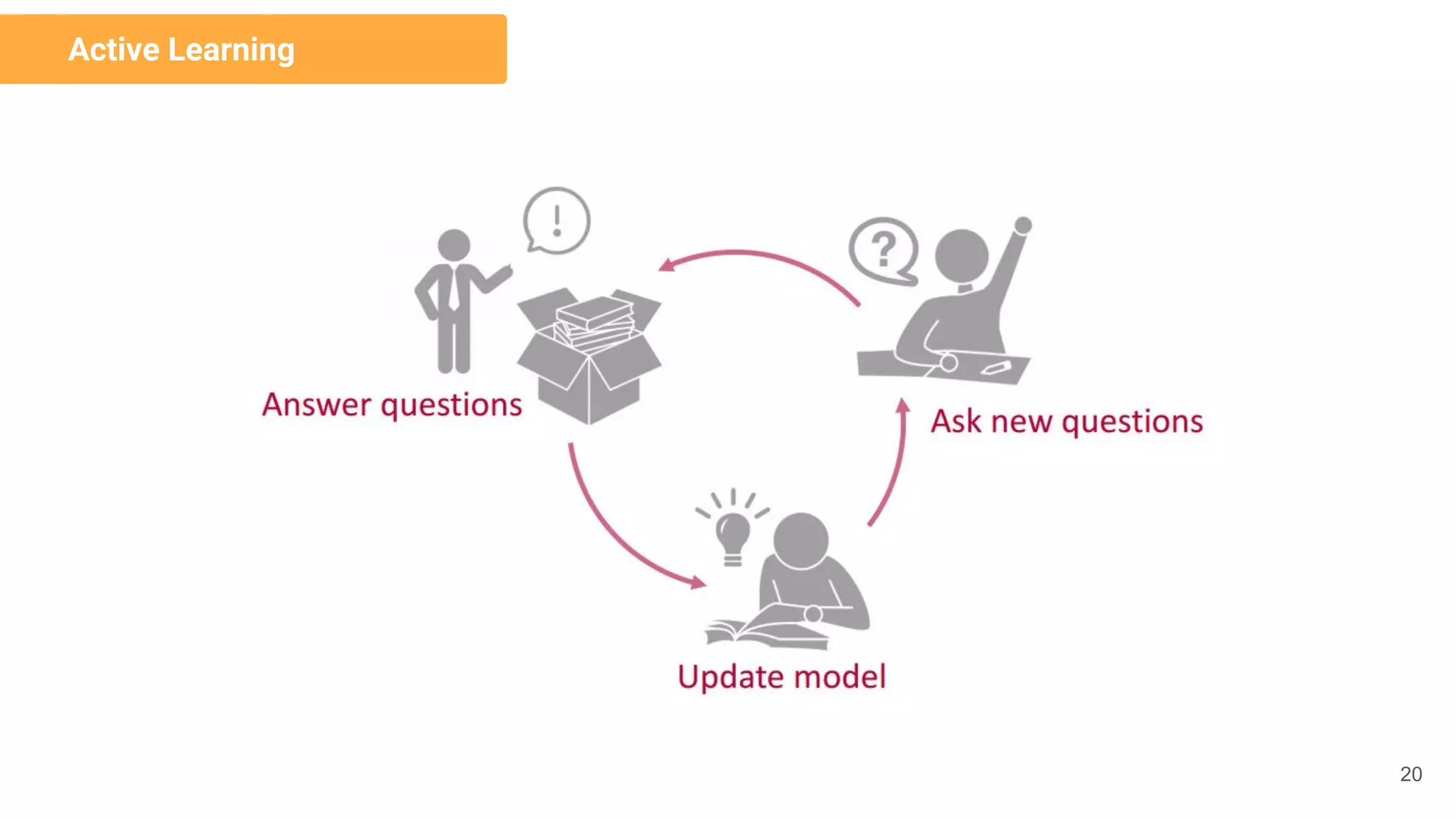 Active Learning

!

?

Answer questions

Ask new questions

Update model

20